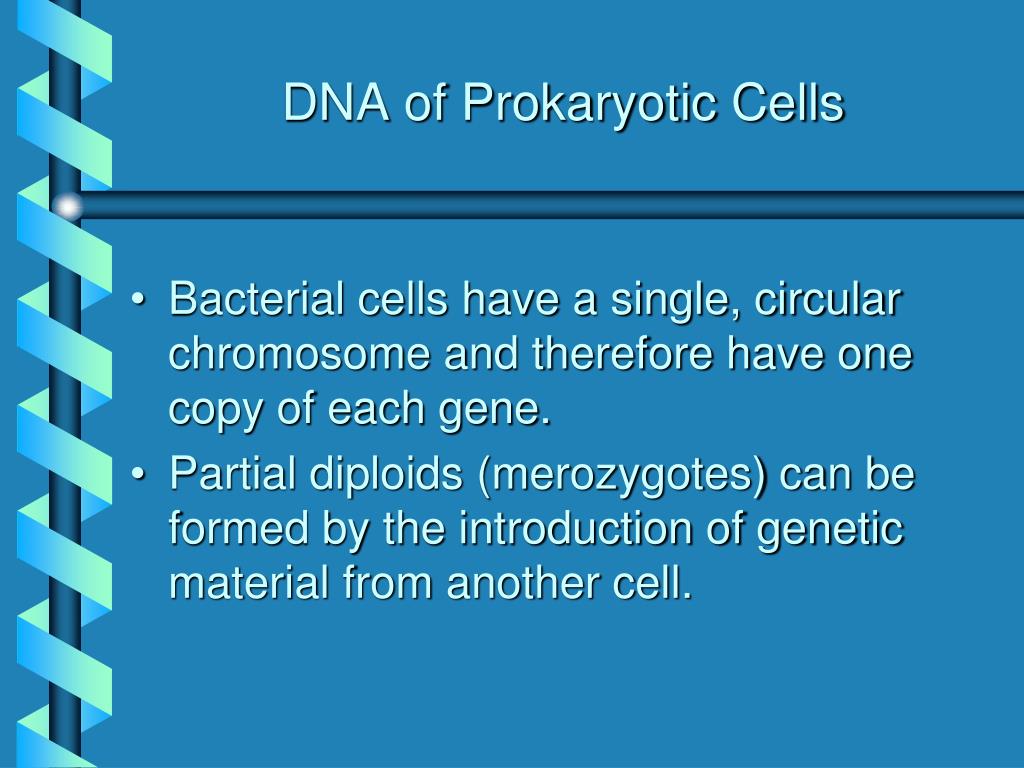 DNA of Prokaryotic Cells

• Bacterial cells have a single, circular chromosome and therefore have one copy of each gene.
• Partial diploids (merozygotes) can be formed by the introduction of genetic material from another cell.